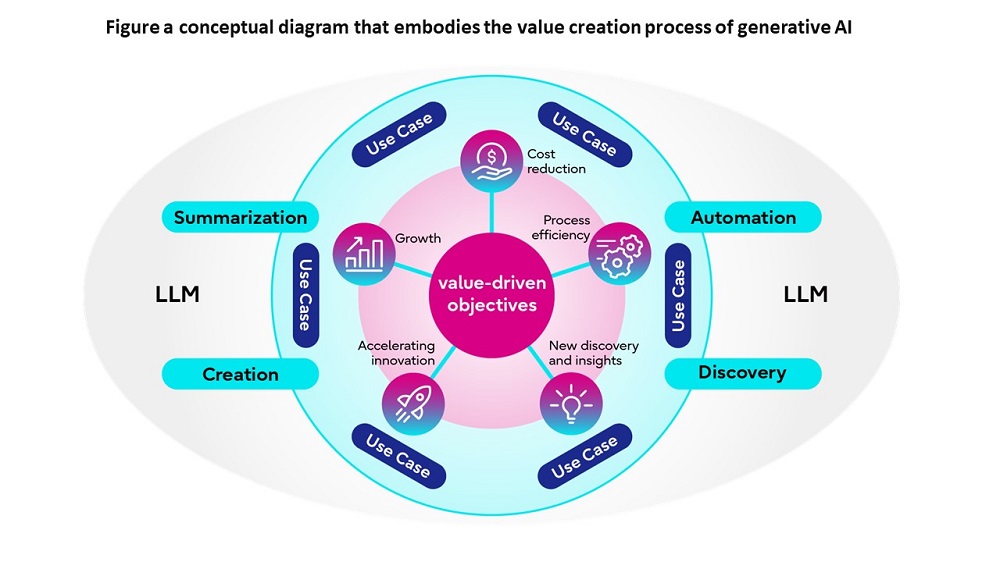 Figure a conceptual diagram that embodies the value creation process of generative AI

Use Case

Use Case

Cost reduction

Summarization

Automation

Growth

Process efficiency

Use Case

Use Case

LLM

value-driven objectives

LLM

Accelerating innovation

New discovery and insights

Creation

Discovery

Use Case

Use Case